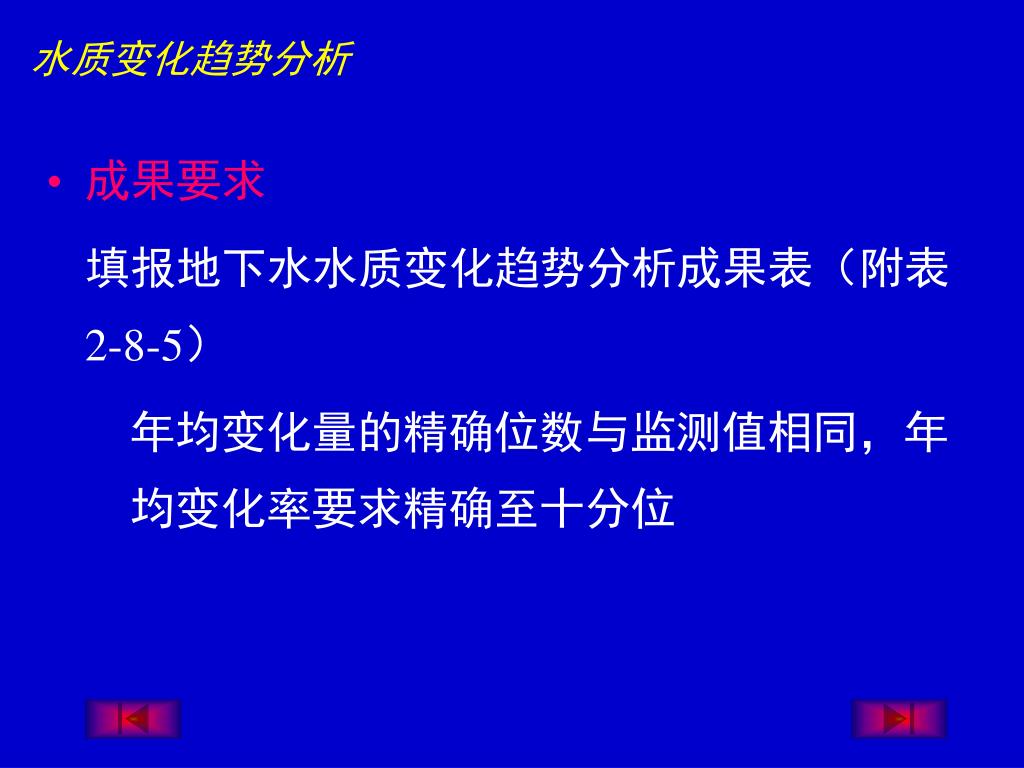 水质变化趋势分析

• 成果要求

填报地下水水质变化趋势分析成果表（附表2-8-5）

年均变化量的精确位数与监测值相同，年均变化率要求精确至十分位